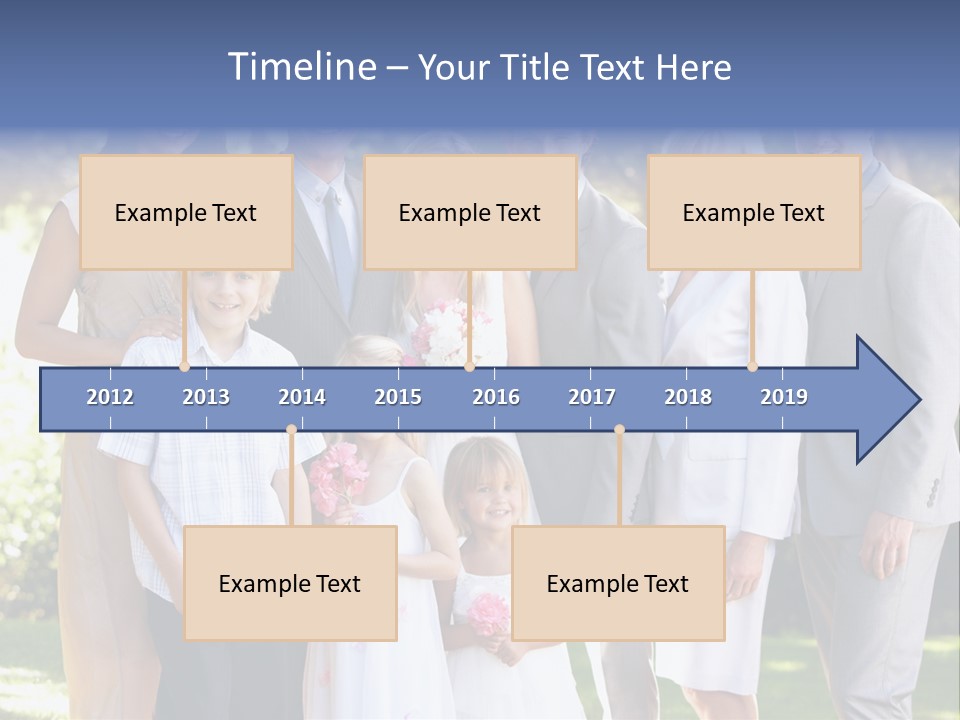 Timeline – Your Title Text Here

Example Text

Example Text

Example Text

2012 2013 2014 2015 2016 2017 2018 2019

Example Text

Example Text